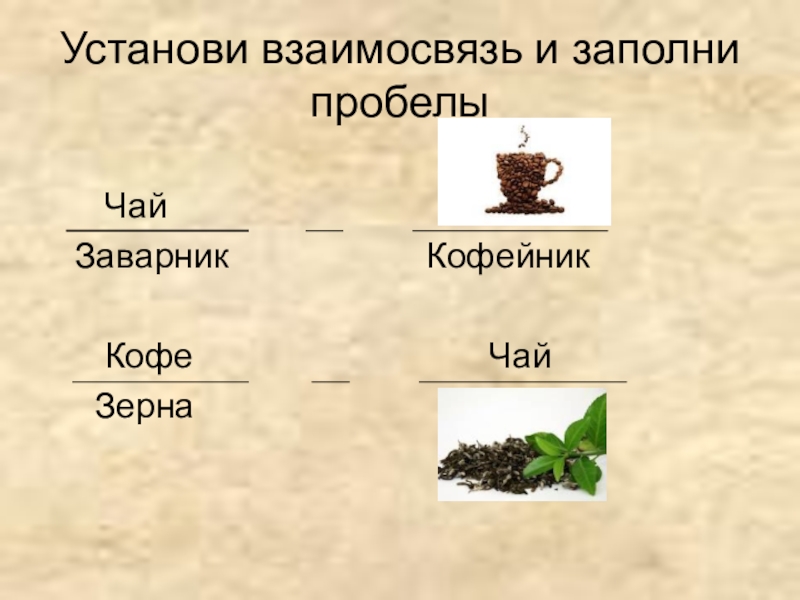 Установи взаимосвязь и заполни пробелы

Чай
Заварник

Кофейник

Кофе
Зерна

Чай